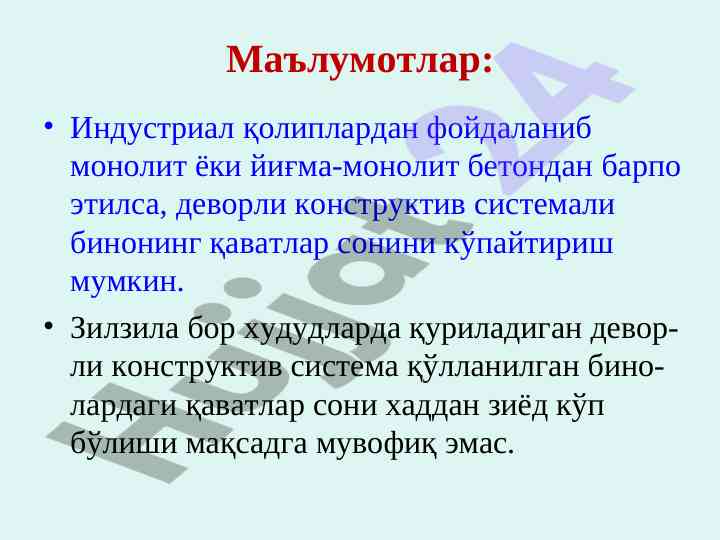 Маълумотлар:

• Индустриал қолиплардан фойдаланиб монолит ёки йиғма-монолит бетондан барпо этилса, деворли конструктив системали бинонинг қаватлар сонини кўпайтириш мумкин.

• Зилзила бор худудларда қуриладиган деворли конструктив система қўлланилган бинолардаги қаватлар сони хаддан зиёд кўп бўлиши мақсадга мувофиқ эмас.

Hujjat24